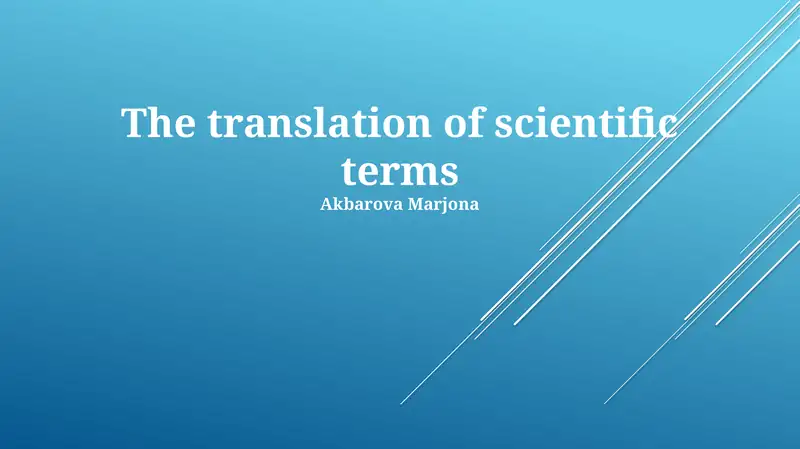 The translation of scientific terms
Akbarova Marjona